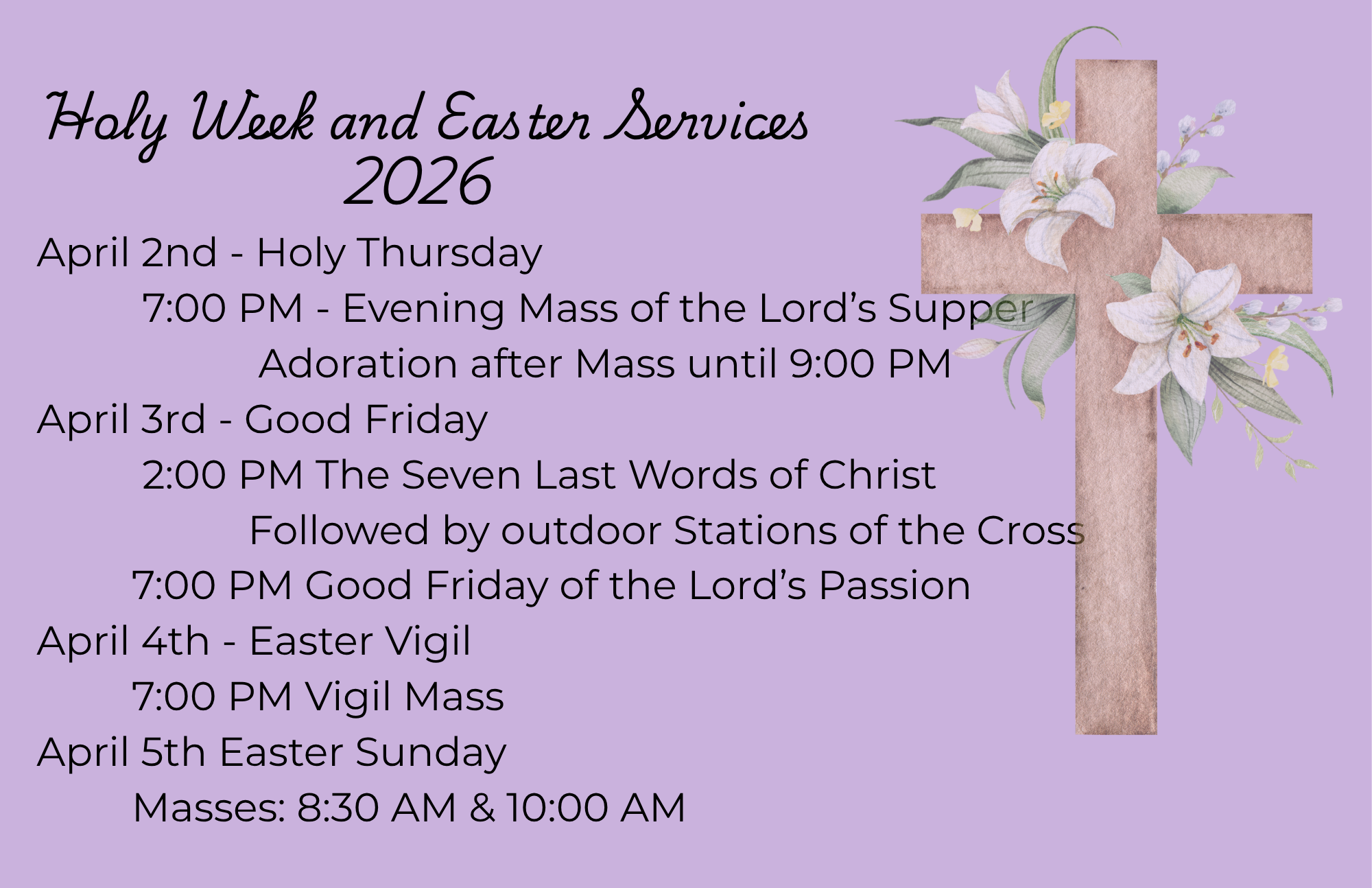 Holy Week and Easter Services
2026

April 2nd - Holy Thursday

7:00 PM - Evening Mass of the Lord’s Supper

Adoration after Mass until 9:00 PM

April 3rd - Good Friday

2:00 PM The Seven Last Words of Christ

Followed by outdoor Stations of the Cross

7:00 PM Good Friday of the Lord’s Passion

April 4th - Easter Vigil

7:00 PM Vigil Mass

April 5th Easter Sunday

Masses: 8:30 AM & 10:00 AM